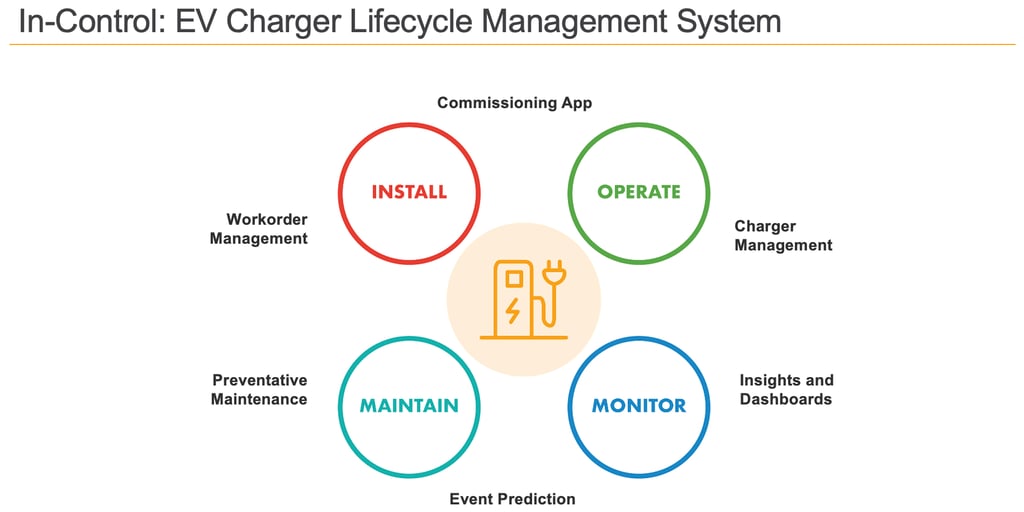 In-Control: EV Charger Lifecycle Management System

Commissioning App

INSTALL

OPERATE

Workorder Management

Charger Management

Preventative Maintenance

MAINTAIN

MONITOR

Insights and Dashboards

Event Prediction